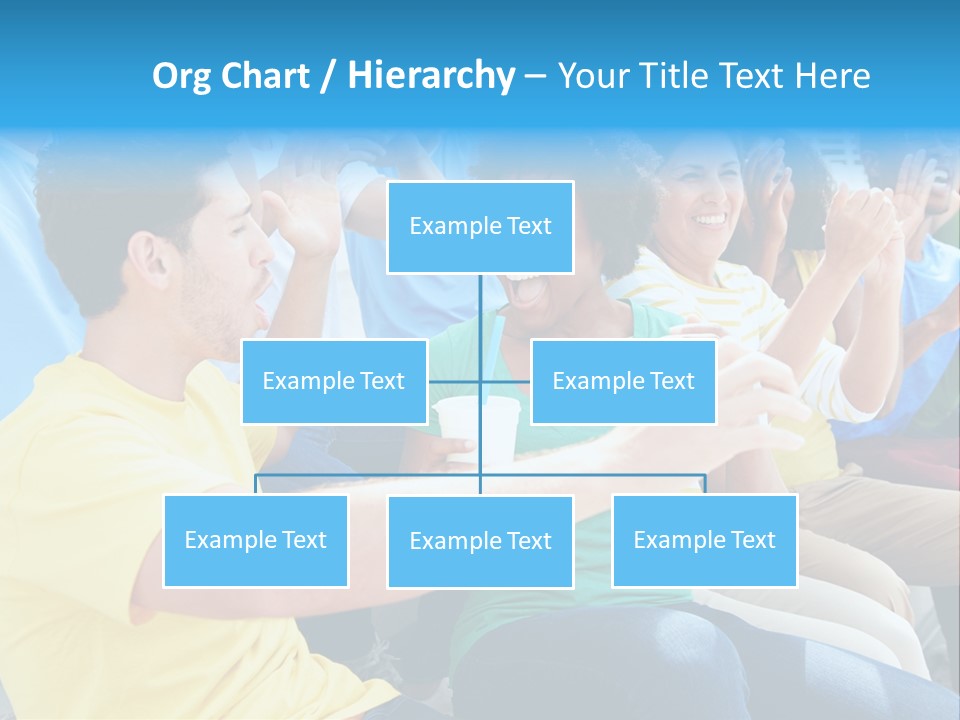 Org Chart / Hierarchy – Your Title Text Here

Example Text

Example Text

Example Text

Example Text

Example Text

Example Text